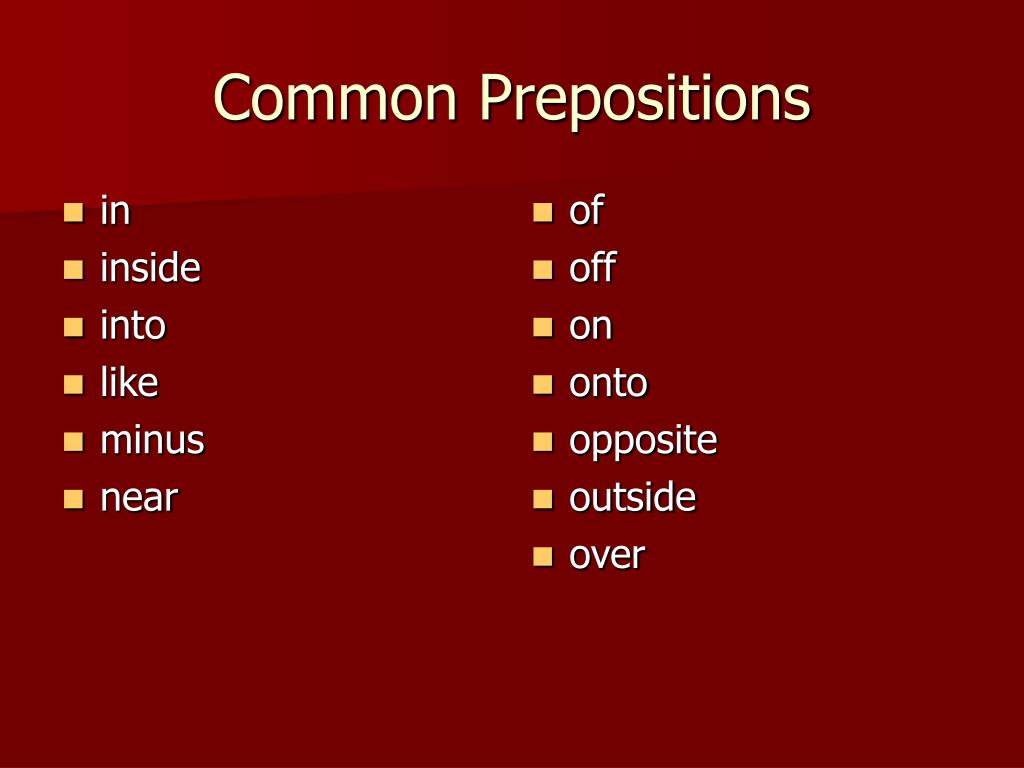 Common Prepositions

- in
- inside
- into
- like
- minus
- near

- of
- off
- on
- onto
- opposite
- outside
- over